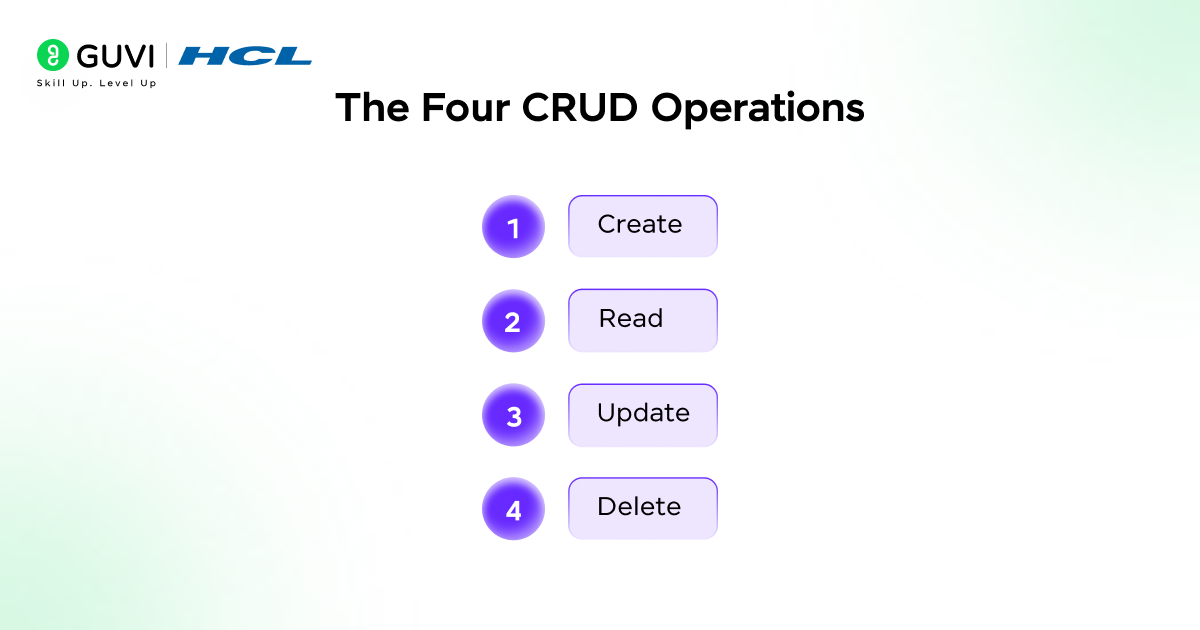 GUVI | HCL
Skill Up. Level Up

The Four CRUD Operations

1 Create

2 Read

3 Update

4 Delete